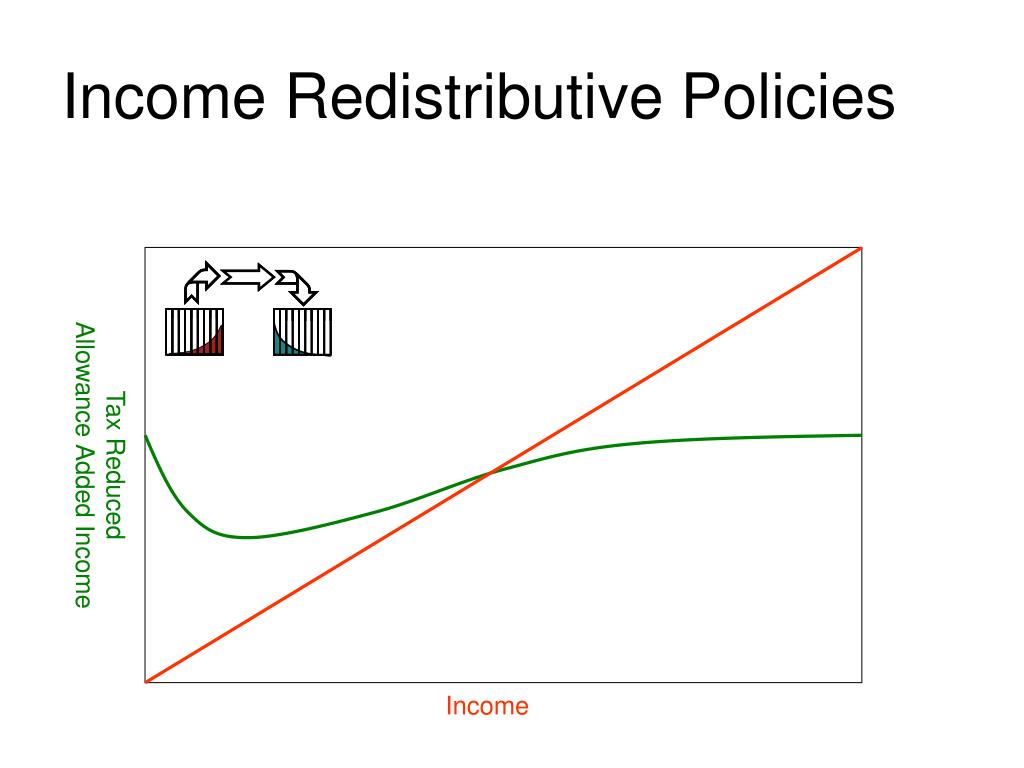 Income Redistributive Policies

Tax Reduced
Allowance Added Income

Income